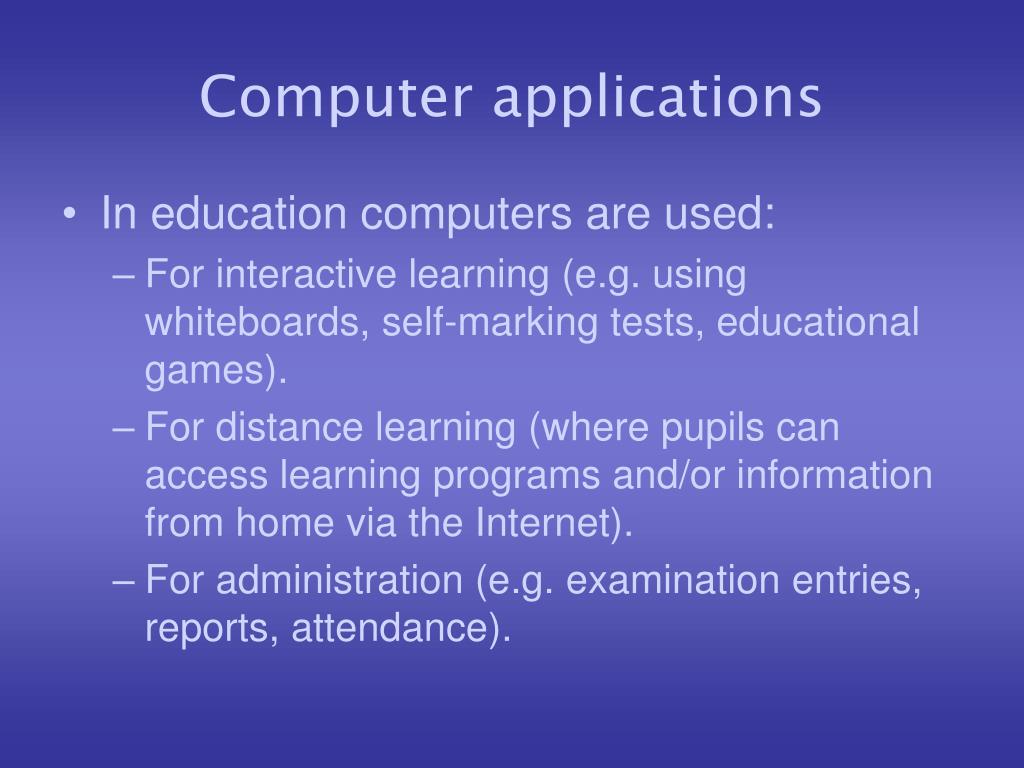 Computer applications

• In education computers are used:
– For interactive learning (e.g. using whiteboards, self-marking tests, educational games).
– For distance learning (where pupils can access learning programs and/or information from home via the Internet).
– For administration (e.g. examination entries, reports, attendance).